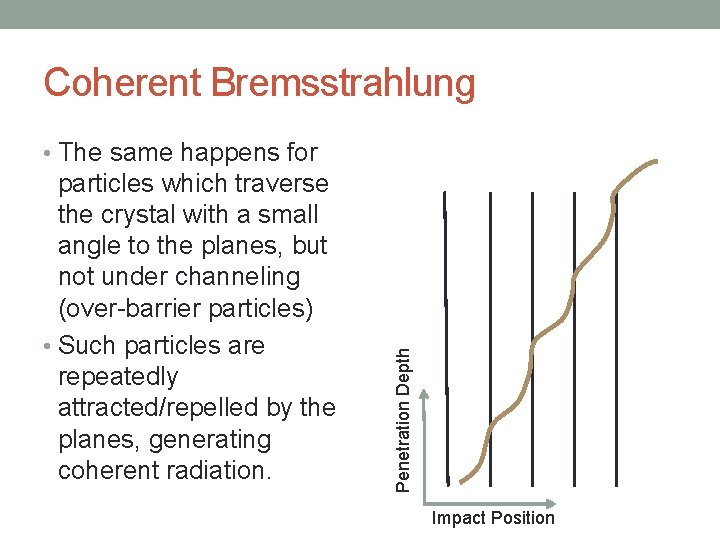 Coherent Bremsstrahlung

• The same happens for particles which traverse the crystal with a small angle to the planes, but not under channeling (over-barrier particles)
• Such particles are repeatedly attracted/repelled by the planes, generating coherent radiation.

Penetration Depth

Impact Position